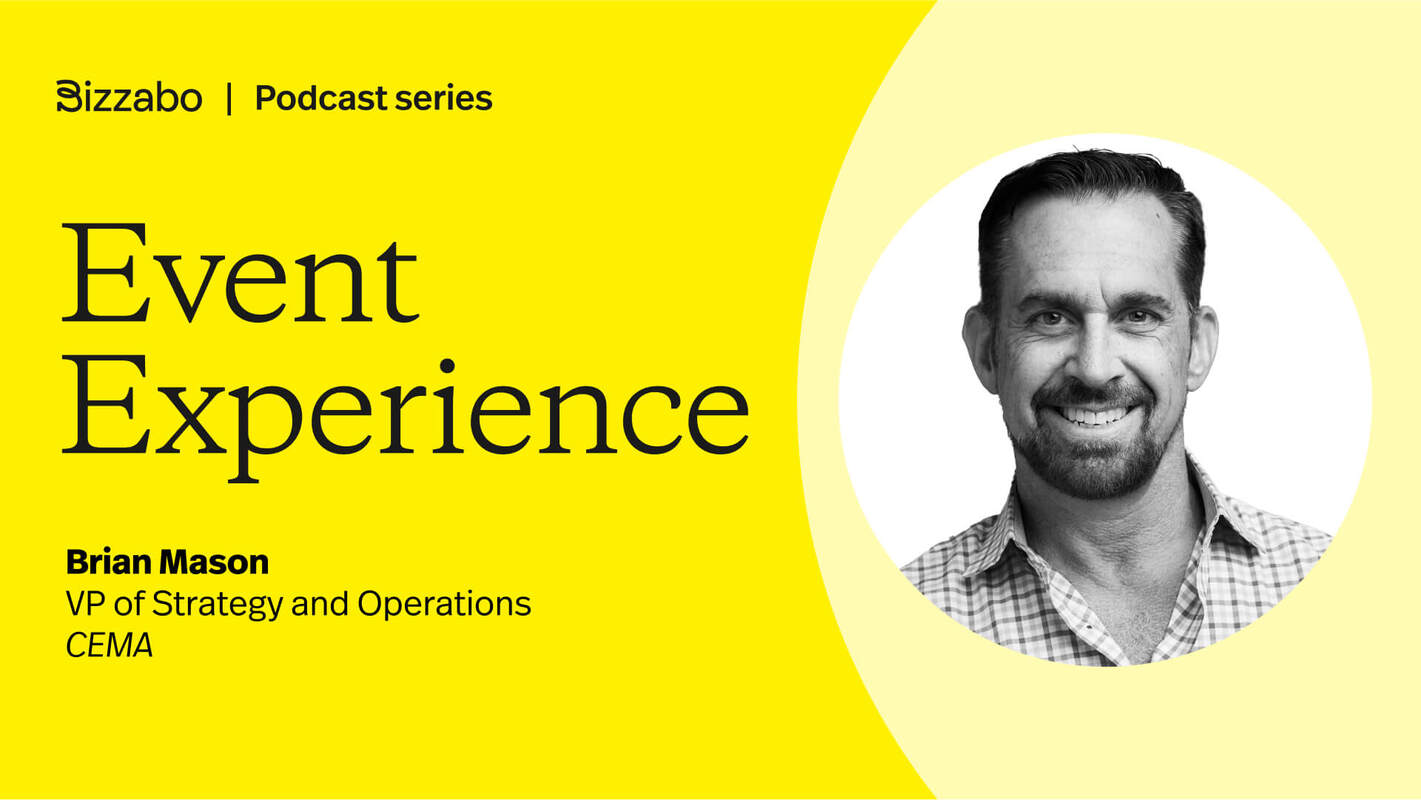 Bizzabo | Podcast series

Event Experience

Brian Mason
VP of Strategy and Operations
CEMA